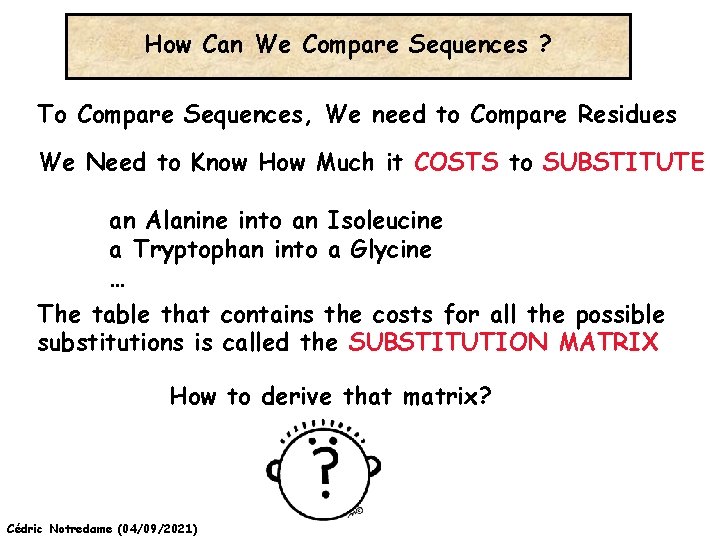 How Can We Compare Sequences ?

To Compare Sequences, We need to Compare Residues

We Need to Know How Much it COSTS to SUBSTITUTE

an Alanine into an Isoleucine
a Tryptophan into a Glycine
…

The table that contains the costs for all the possible substitutions is called the SUBSTITUTION MATRIX

How to derive that matrix?

?

Cédric Notredame (04/09/2021)